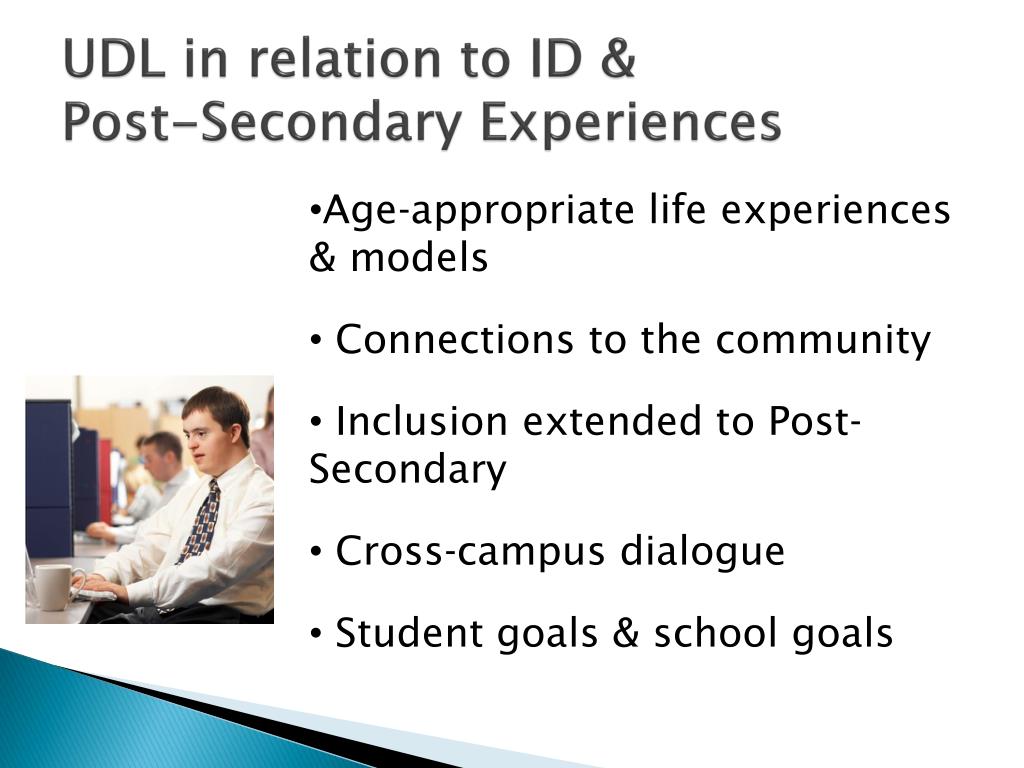 UDL in relation to ID & Post-Secondary Experiences

•Age-appropriate life experiences & models

• Connections to the community

• Inclusion extended to Post-Secondary

• Cross-campus dialogue

• Student goals & school goals